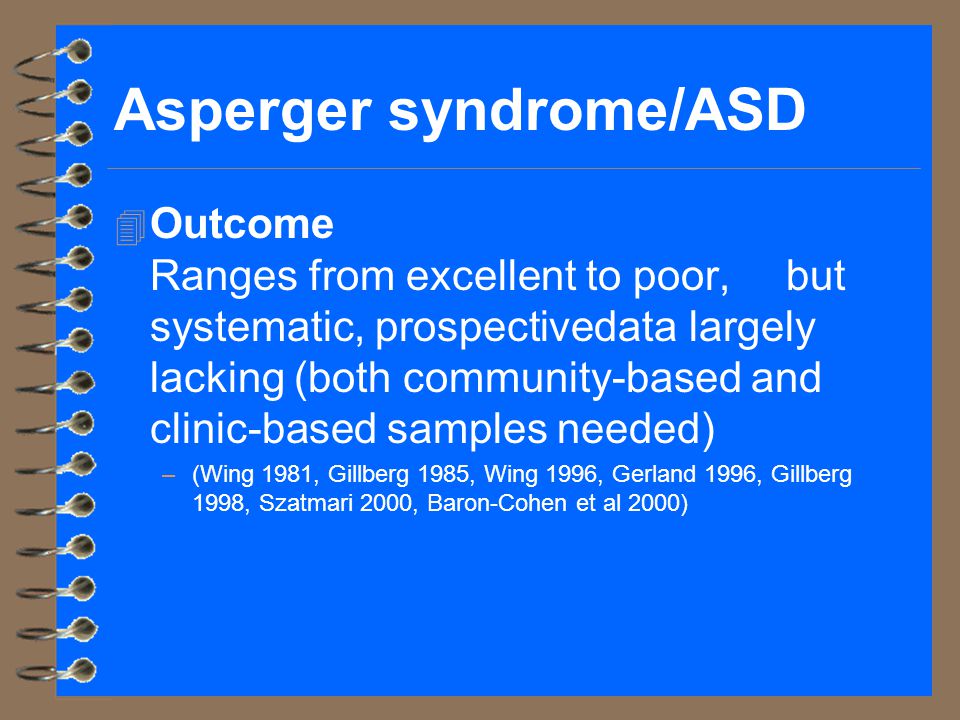 Asperger syndrome/ASD

Outcome
Ranges from excellent to poor, but systematic, prospectivedata largely lacking (both community-based and clinic-based samples needed)

– (Wing 1981, Gillberg 1985, Wing 1996, Gerland 1996, Gillberg 1998, Szatmari 2000, Baron-Cohen et al 2000)